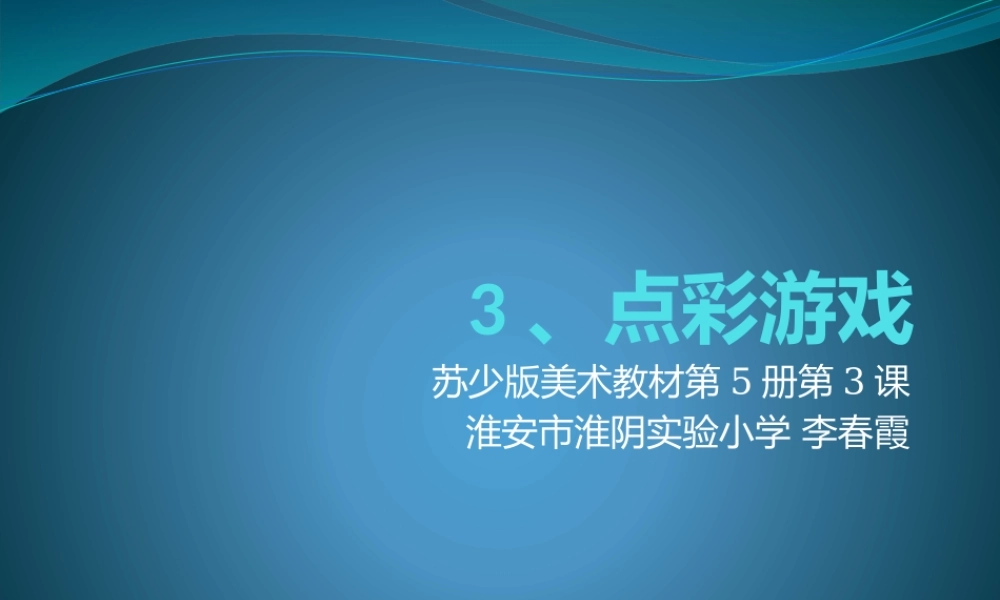 3 、 点彩游戏

苏少版美术教材第 5 册第 3 课
淮安市淮阴实验小学 李春霞